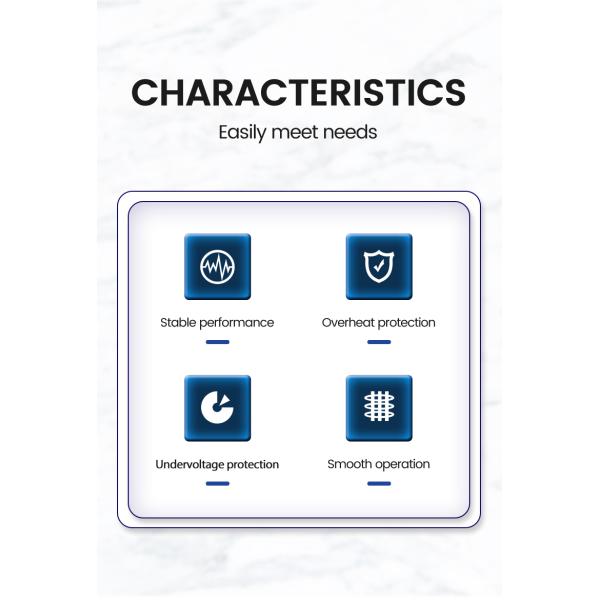 CHARACTERISTICS

Easily meet needs

Stable performance

Overheat protection

Undervoltage protection

Smooth operation